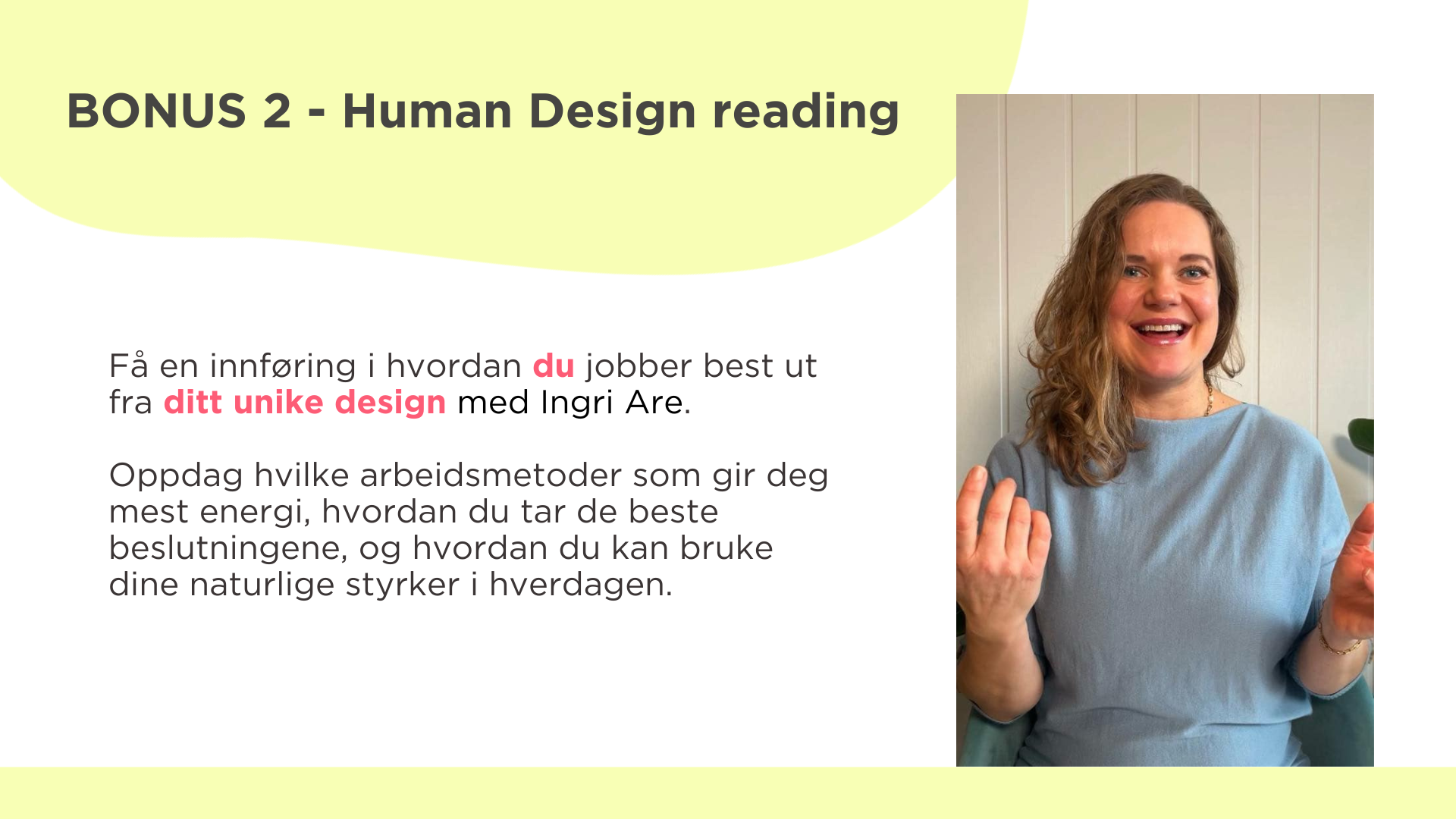 BONUS 2 - Human Design reading

Få en innføring i hvordan du jobber best ut fra ditt unike design med Ingri Are.

Oppdag hvilke arbeidsmetoder som gir deg mest energi, hvordan du tar de beste beslutningene, og hvordan du kan bruke dine naturlige styrker i hverdagen.